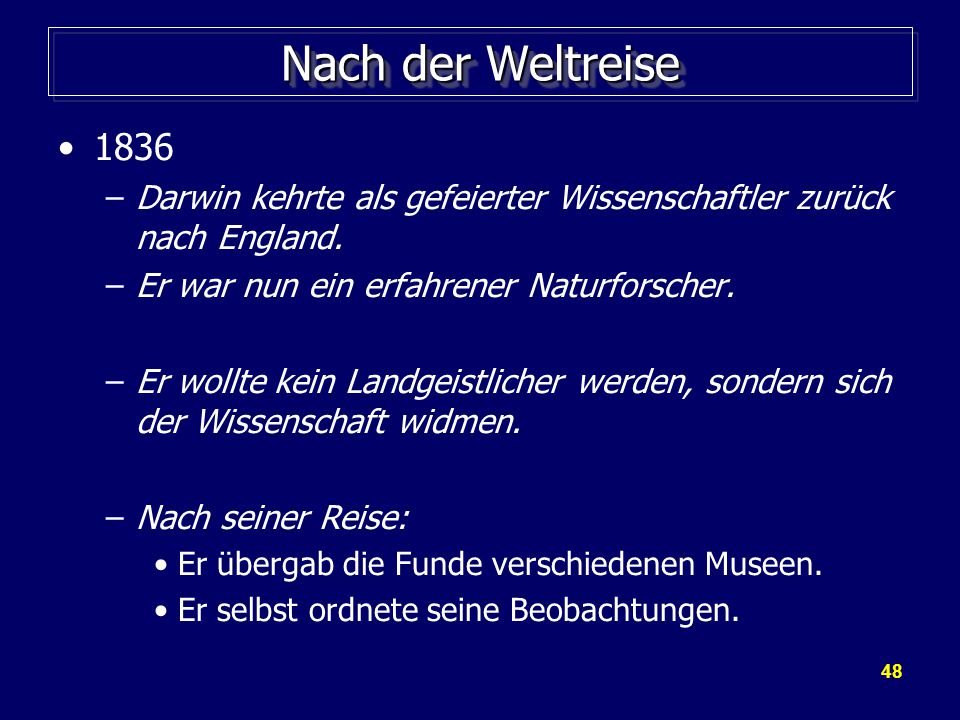 Nach der Weltreise

• 1836

– Darwin kehrte als gefeierter Wissenschaftler zurück nach England.

– Er war nun ein erfahrener Naturforscher.

– Er wollte kein Landgeistlicher werden, sondern sich der Wissenschaft widmen.

– Nach seiner Reise:

• Er übergab die Funde verschiedenen Museen.

• Er selbst ordnete seine Beobachtungen.

48